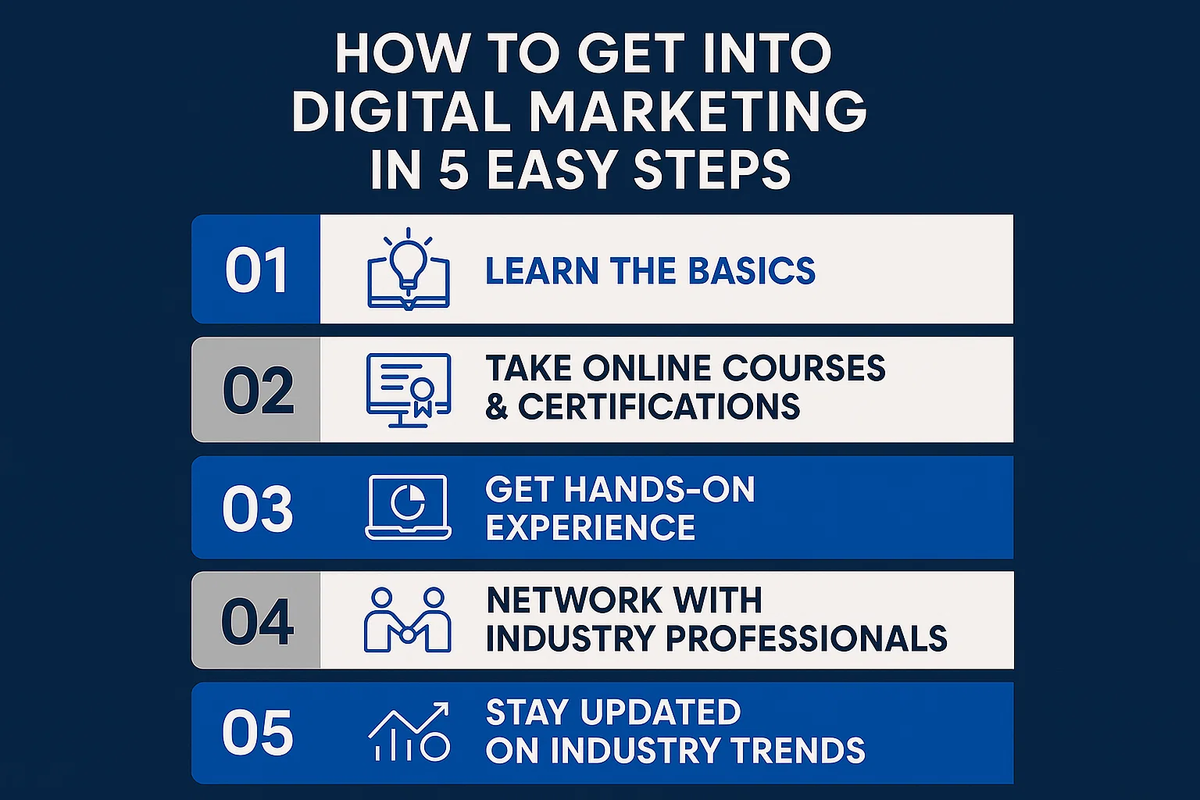 HOW TO GET INTO DIGITAL MARKETING IN 5 EASY STEPS

01 LEARN THE BASICS

02 TAKE ONLINE COURSES & CERTIFICATIONS

03 GET HANDS-ON EXPERIENCE

04 NETWORK WITH INDUSTRY PROFESSIONALS

05 STAY UPDATED ON INDUSTRY TRENDS